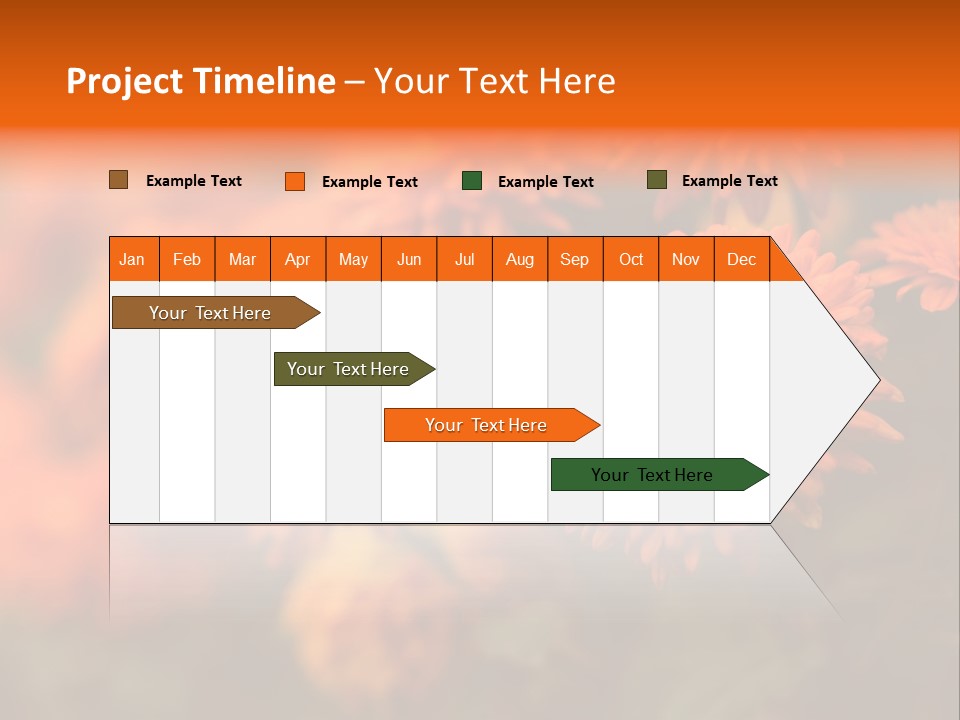 Project Timeline – Your Text Here

Example Text Example Text Example Text Example Text

| Jan | Feb | Mar | Apr | May | Jun | Jul | Aug | Sep | Oct | Nov | Dec |
|---|---|---|---|---|---|---|---|---|---|---|---|

Your Text Here

Your Text Here

Your Text Here

Your Text Here